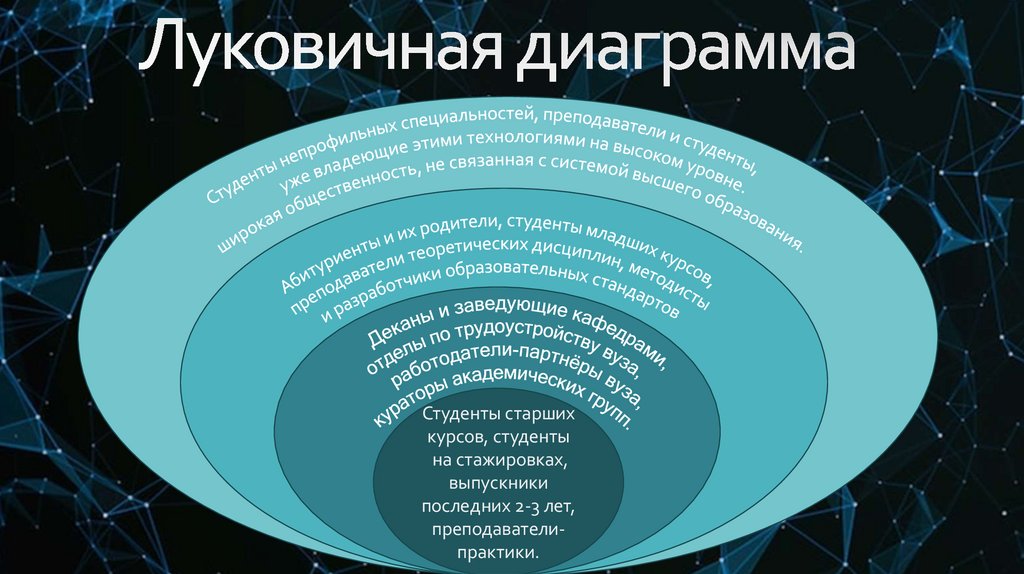 Луковичная диаграмма

Студенты непрофильных специальностей, преподаватели и студенты, уже владеющие этими технологиями на высоком уровне. широкая общественность, не связанная с системой высшего образования.

Абитуриенты и их родители, студенты младших курсов, преподаватели теоретических дисциплин, методисты и разработчики образовательных стандартов

Деканы и заведующие кафедрами, отделы по трудоустройству вуза, работодатели-партнёры вуза, кураторы академических групп.

Студенты старших курсов, студенты на стажировках, выпускники последних 2-3 лет, преподаватели-практики.